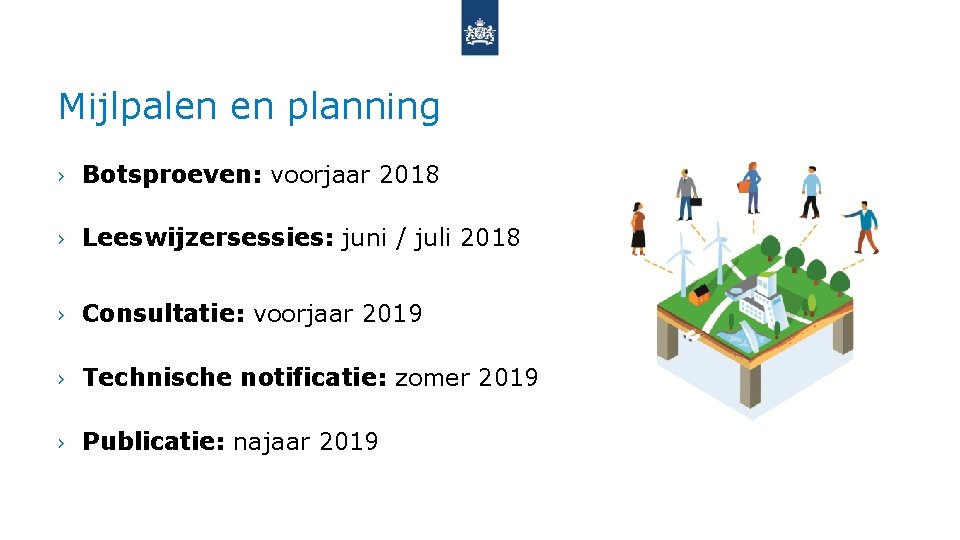 Mijlpalen en planning

› Botsproeven: voorjaar 2018

› Leeswijzersessies: juni / juli 2018

› Consultatie: voorjaar 2019

› Technische notificatie: zomer 2019

› Publicatie: najaar 2019